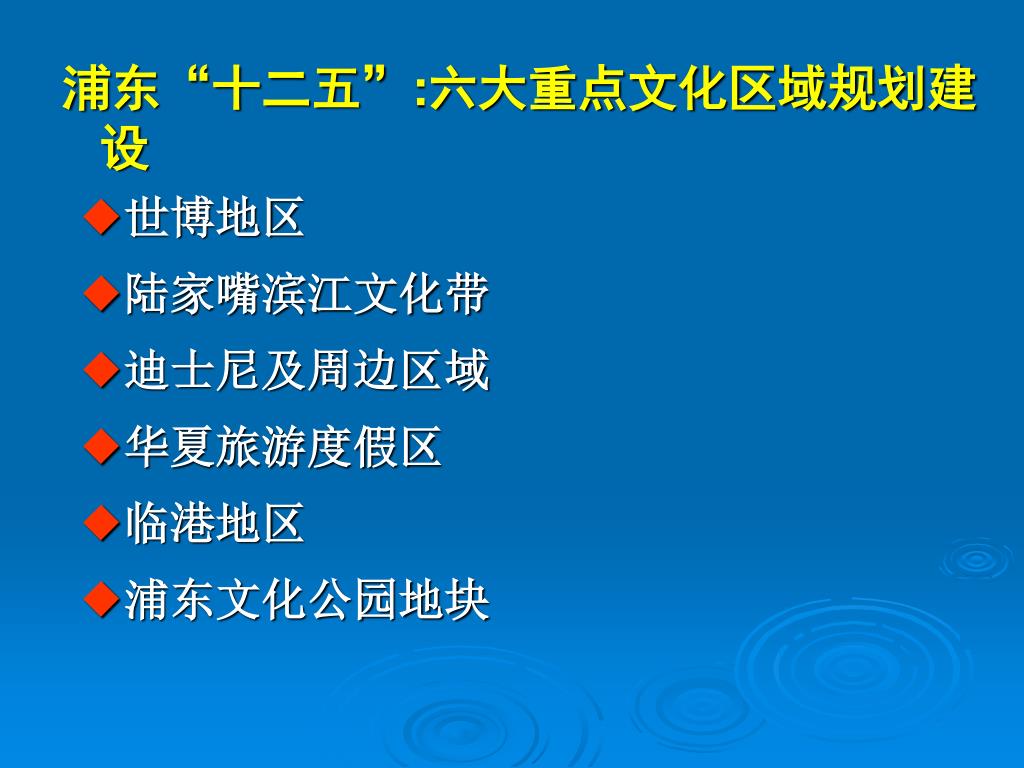 浦东“十二五”:六大重点文化区域规划建设

◆世博地区
◆陆家嘴滨江文化带
◆迪士尼及周边区域
◆华夏旅游度假区
◆临港地区
◆浦东文化公园地块